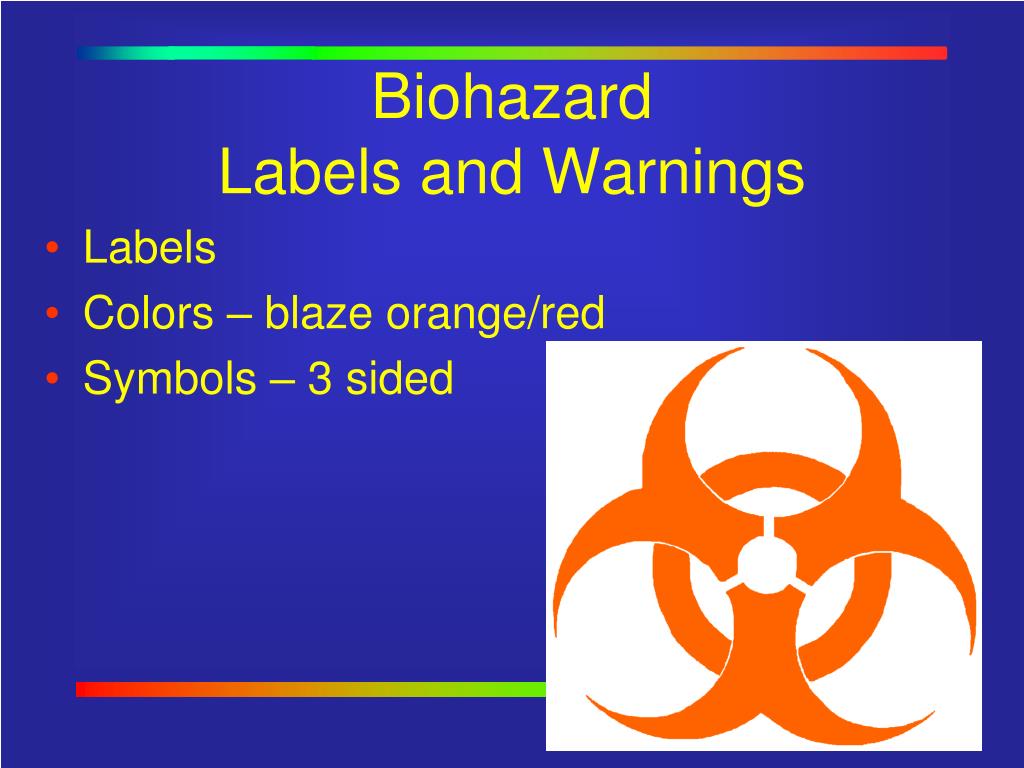 Biohazard
Labels and Warnings

• Labels
• Colors – blaze orange/red
• Symbols – 3 sided